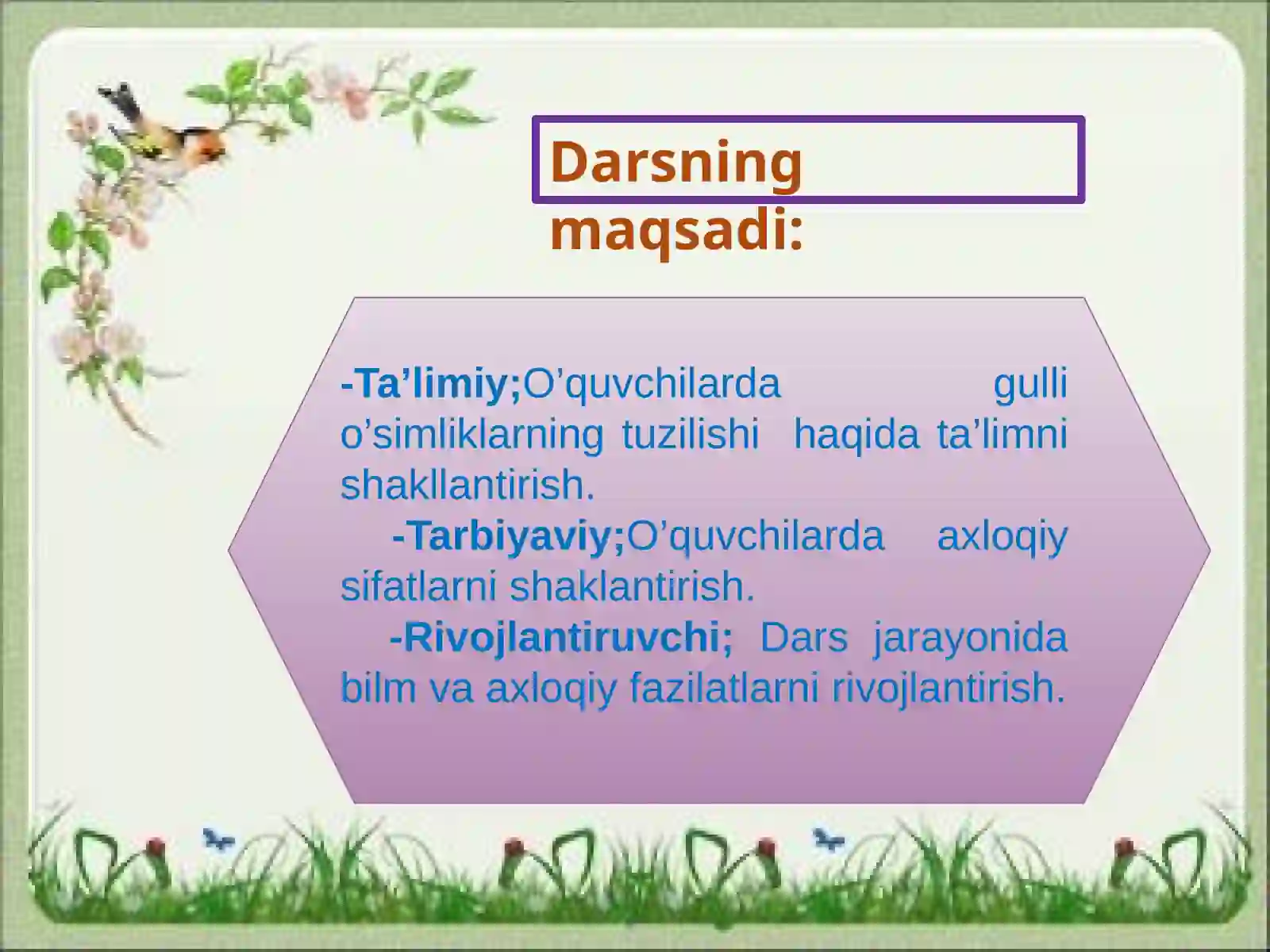 Darsning maqsadi:

-Ta’limiy;O’quvchilarda gulli o’simliklarning tuzilishi haqida ta’limni shakllantirish.

-Tarbiyaviy;O’quvchilarda axloqiy sifatlarni shaklantirish.

-Rivojlantiruvchi; Dars jarayonida bilm va axloqiy fazilatlarni rivojlantirish.